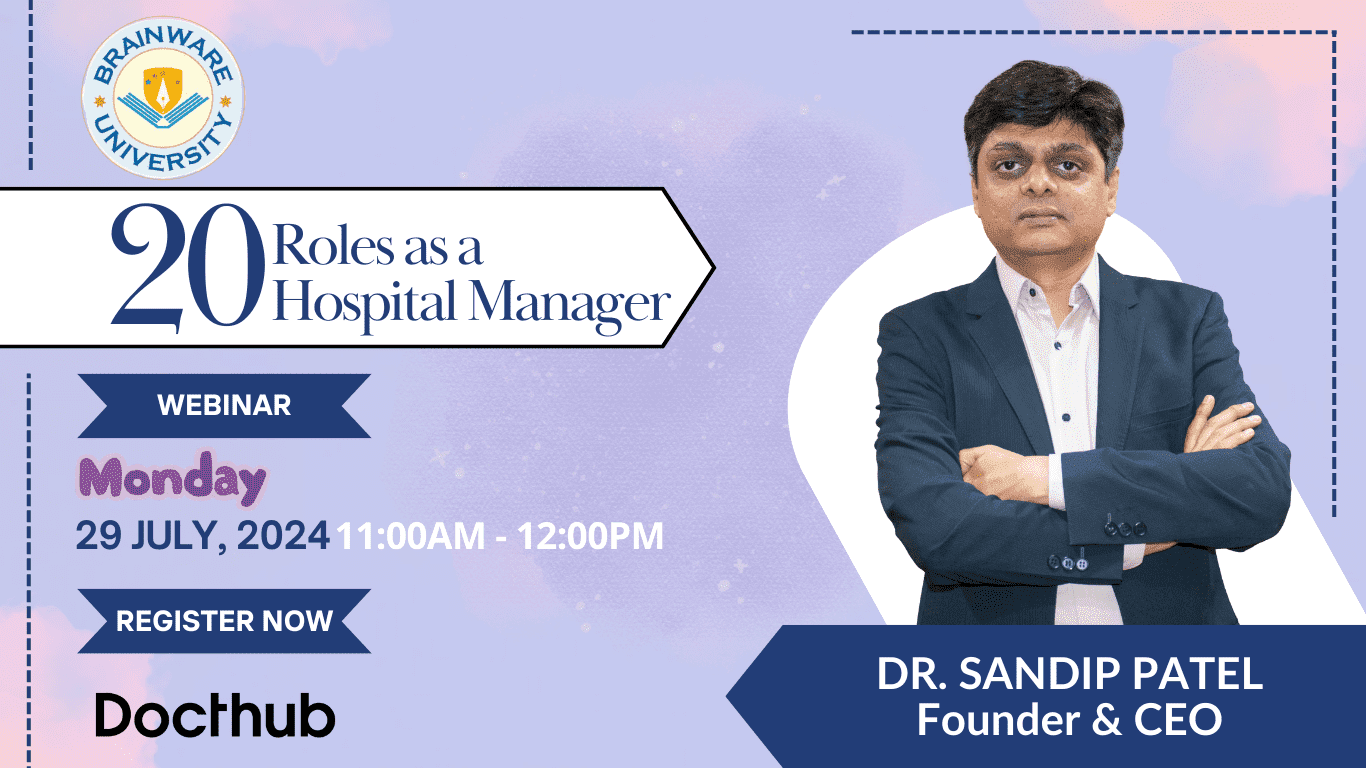 BRAINWARE UNIVERSITY

20 Roles as a Hospital Manager

WEBINAR

Monday

29 JULY, 2024 11:00AM - 12:00PM

REGISTER NOW

Docthub

DR. SANDIP PATEL
Founder & CEO